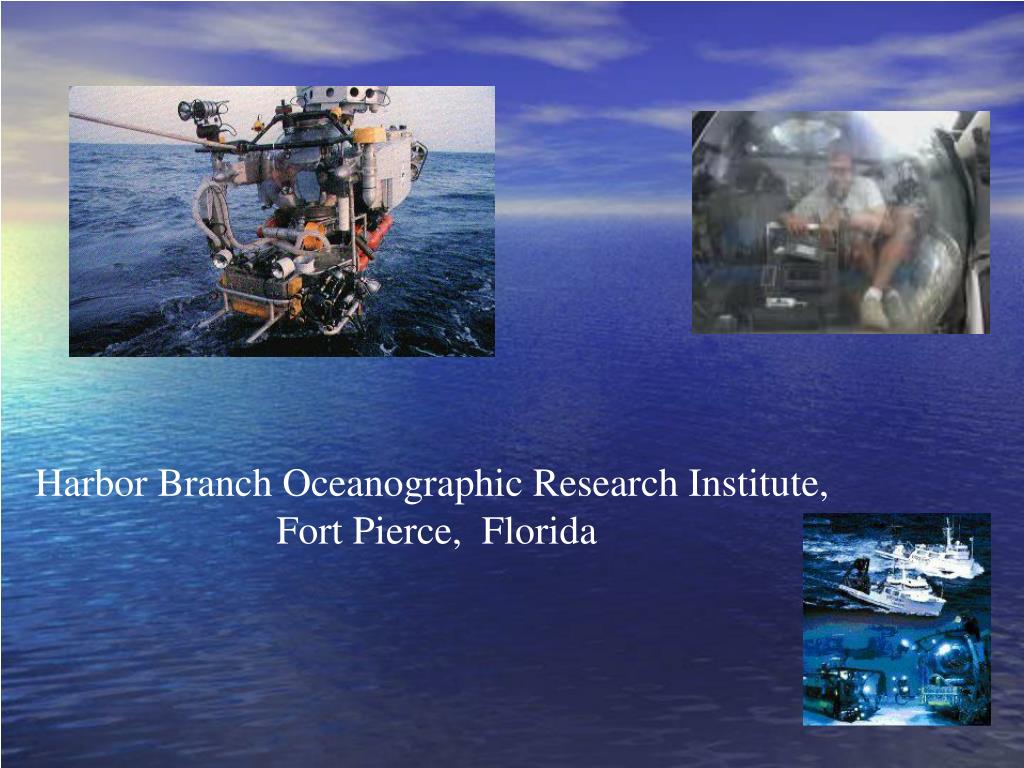 Harbor Branch Oceanographic Research Institute,
Fort Pierce, Florida